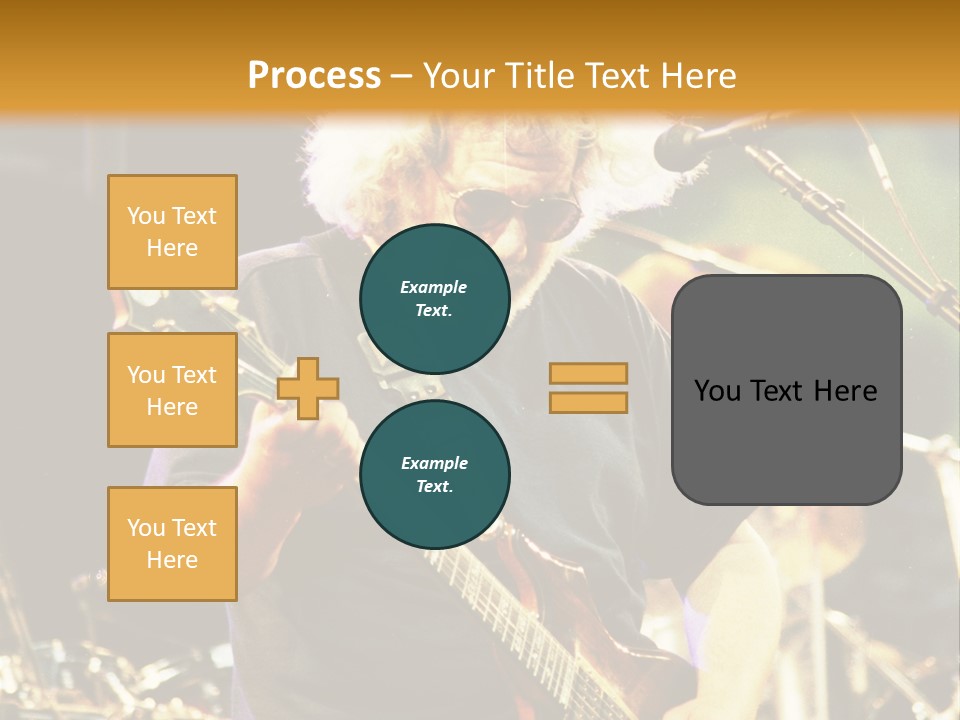 Process – Your Title Text Here

You Text Here

You Text Here

You Text Here

Example Text.

Example Text.

You Text Here